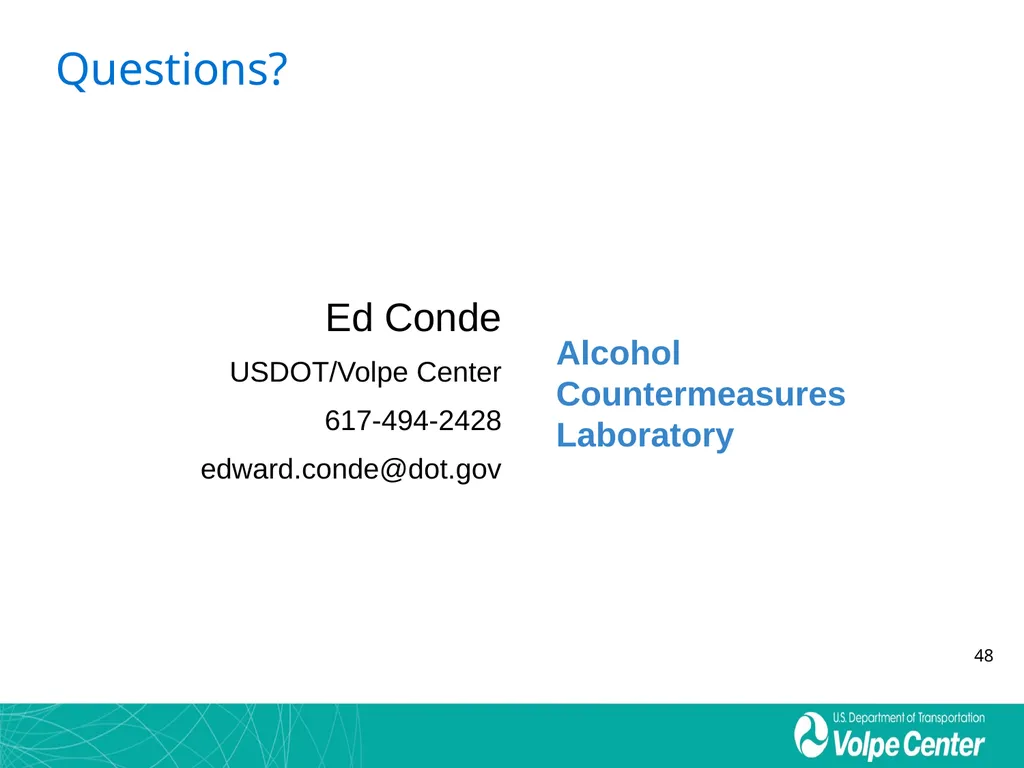 Questions?

Ed Conde

USDOT/Volpe Center

617-494-2428

edward.conde@dot.gov

Alcohol Countermeasures Laboratory

48

U.S. Department of Transportation
Volpe Center